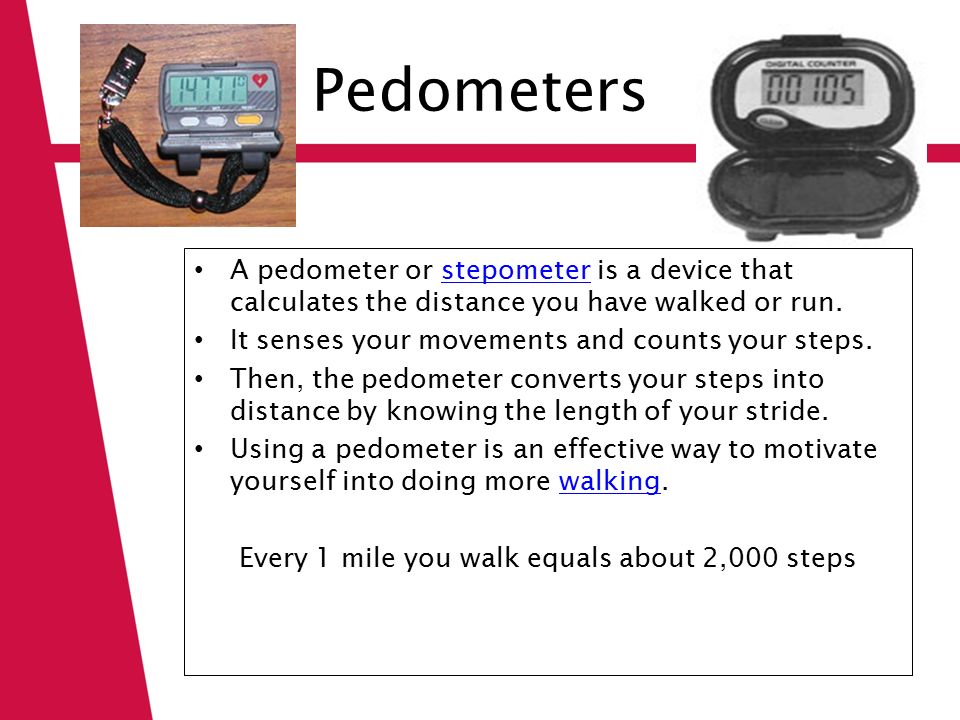 14771

Pedometers

DIGITAL COUNTER
00105

• A pedometer or stepometer is a device that calculates the distance you have walked or run.
• It senses your movements and counts your steps.
• Then, the pedometer converts your steps into distance by knowing the length of your stride.
• Using a pedometer is an effective way to motivate yourself into doing more walking.

Every 1 mile you walk equals about 2,000 steps